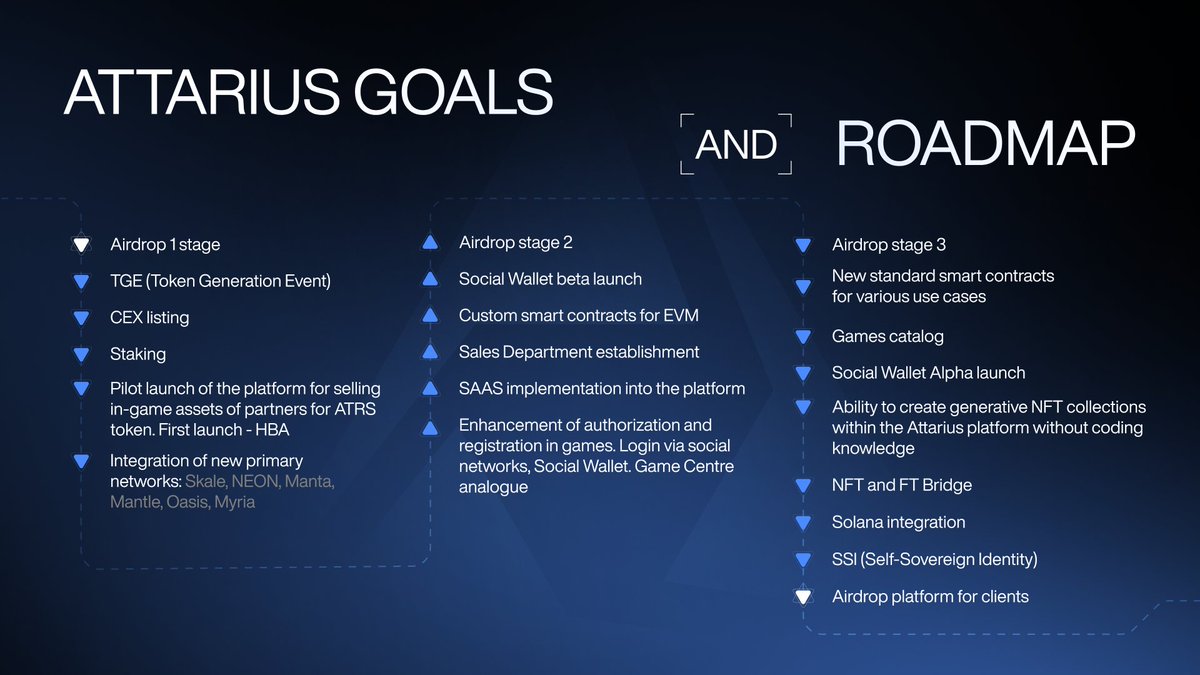 ATTARIUS GOALS

AND

ROADMAP

Airdrop 1 stage

TGE (Token Generation Event)

CEX listing

Staking

Pilot launch of the platform for selling in-game assets of partners for ATRS token. First launch - HBA

Integration of new primary networks: Skale, NEON, Manta, Mantle, Oasis, Myria

Airdrop stage 2

Social Wallet beta launch

Custom smart contracts for EVM

Sales Department establishment

SAAS implementation into the platform

Enhancement of authorization and registration in games. Login via social networks, Social Wallet. Game Centre analogue

Airdrop stage 3

New standard smart contracts for various use cases

Games catalog

Social Wallet Alpha launch

Ability to create generative NFT collections within the Attarius platform without coding knowledge

NFT and FT Bridge

Solana integration

SSI (Self-Sovereign Identity)

Airdrop platform for clients